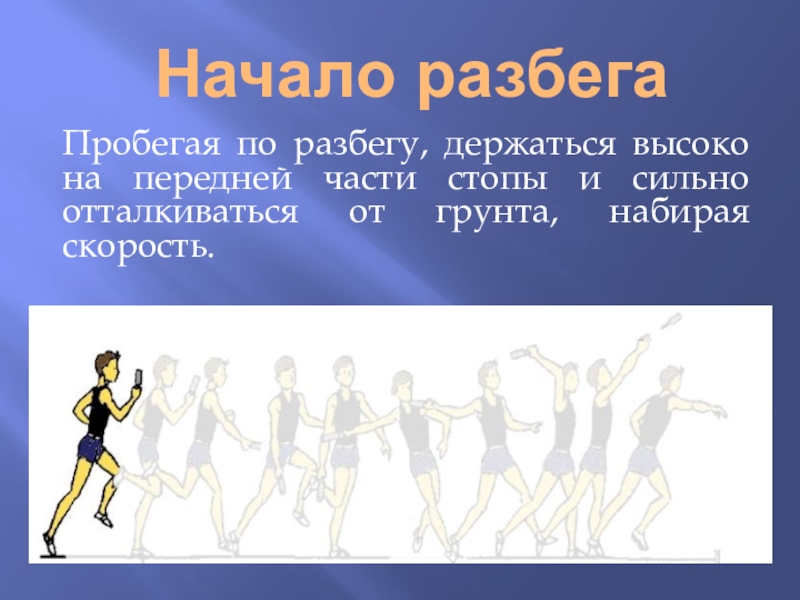 Начало разбега

Пробегая по разбегу, держаться высоко на передней части стопы и сильно отталкиваться от грунта, набирая скорость.